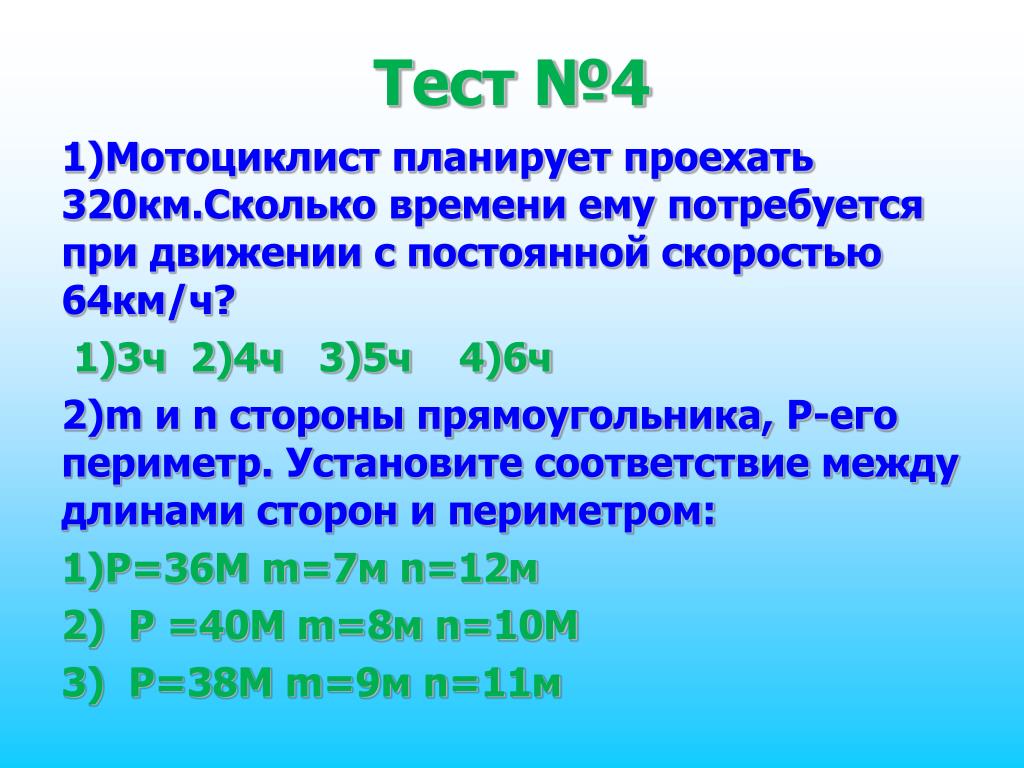 Тест №4

1)Мотоциклист планирует проехать 320км.Сколько времени ему потребуется при движении с постоянной скоростью 64км/ч?

1)3ч 2)4ч 3)5ч 4)6ч

2)m и n стороны прямоугольника, Р-его периметр. Установите соответствие между длинами сторон и периметром:

1)Р=36М m=7м n=12м

2) Р =40М m=8м n=10М

3) Р=38М m=9м n=11м